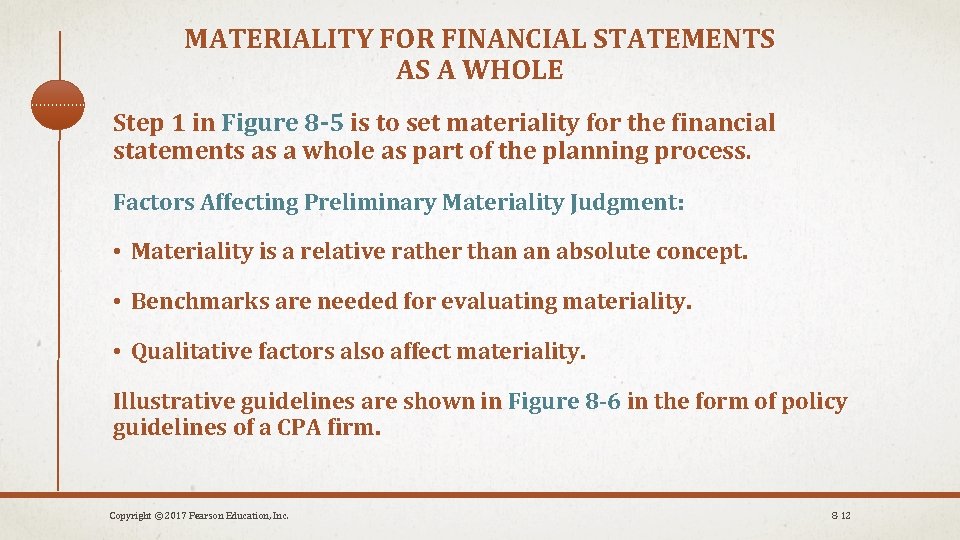 MATERIALITY FOR FINANCIAL STATEMENTS AS A WHOLE

Step 1 in Figure 8-5 is to set materiality for the financial statements as a whole as part of the planning process.

Factors Affecting Preliminary Materiality Judgment:

• Materiality is a relative rather than an absolute concept.

• Benchmarks are needed for evaluating materiality.

• Qualitative factors also affect materiality.

Illustrative guidelines are shown in Figure 8-6 in the form of policy guidelines of a CPA firm.

Copyright © 2017 Pearson Education, Inc.

8-12